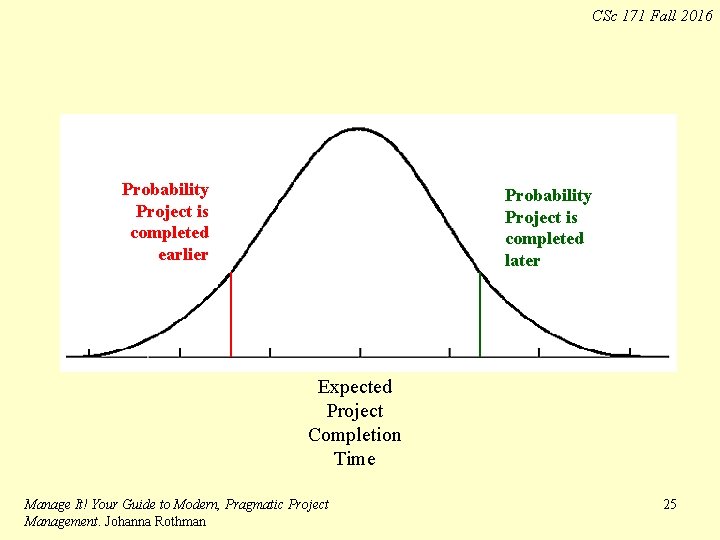 CSc 171 Fall 2016

Probability Project is completed earlier

Probability Project is completed later

Expected Project Completion Time

Manage It! Your Guide to Modern, Pragmatic Project Management. Johanna Rothman

25